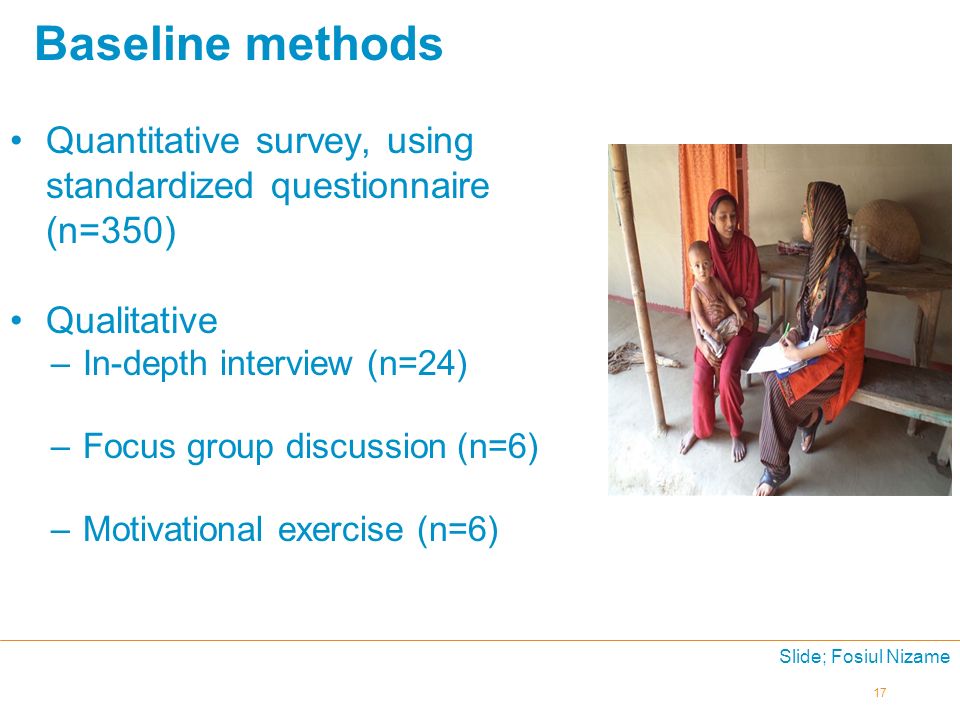 Baseline methods

• Quantitative survey, using standardized questionnaire (n=350)

• Qualitative
– In-depth interview (n=24)

– Focus group discussion (n=6)

– Motivational exercise (n=6)

Slide; Fosiul Nizame

17